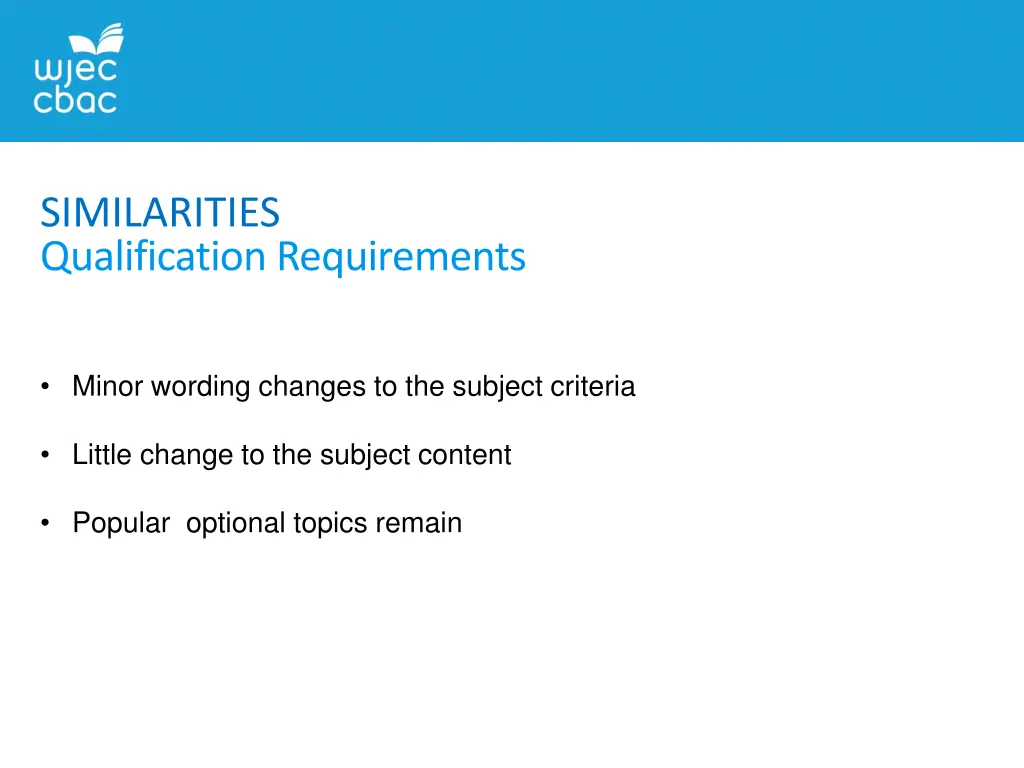 wjec
cbac

SIMILARITIES
Qualification Requirements

• Minor wording changes to the subject criteria

• Little change to the subject content

• Popular optional topics remain